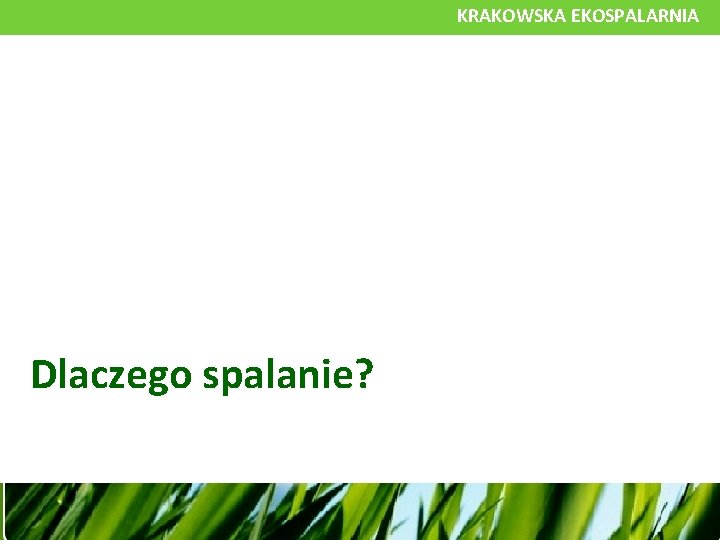 KRAKOWSKA EKOSPALARNIA

Dlaczego spalanie?